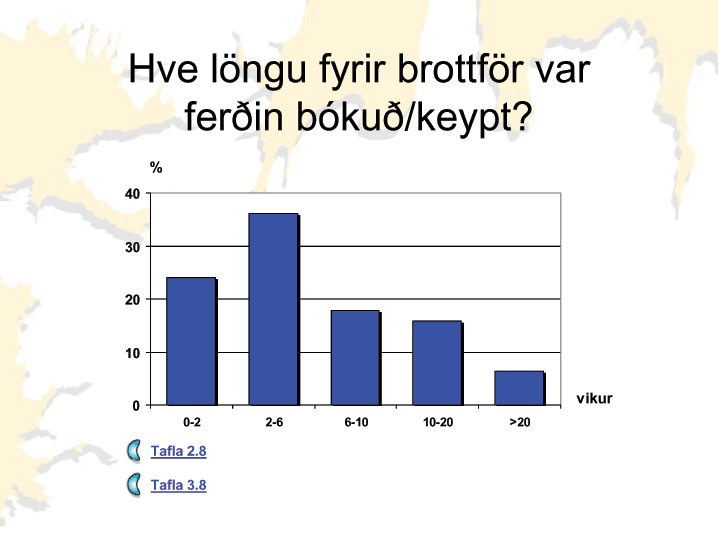 Hve löngu fyrir brottför var ferðin bókuð/keypt?

%

40
30
20
10
0

0-2
2-6
6-10
10-20
>20

vikur

Tafla 2.8

Tafla 3.8